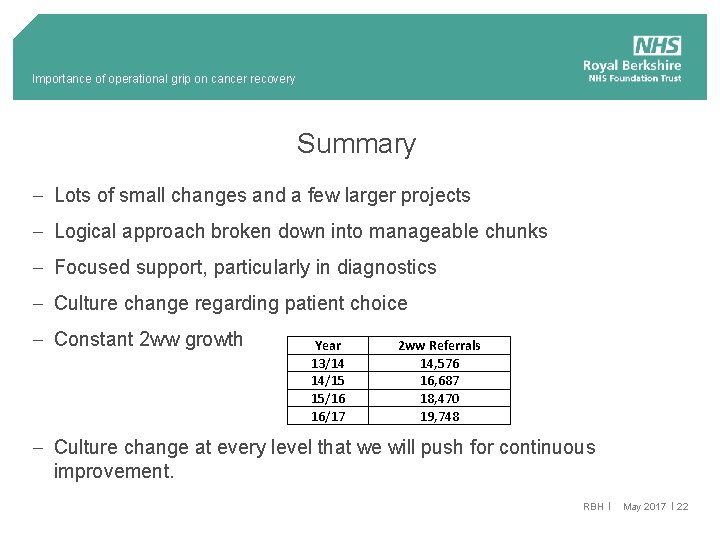 Importance of operational grip on cancer recovery

NHS
Royal Berkshire
NHS Foundation Trust

Summary

– Lots of small changes and a few larger projects

– Logical approach broken down into manageable chunks

– Focused support, particularly in diagnostics

– Culture change regarding patient choice

– Constant 2ww growth

| Year | 2ww Referrals |
|---|---|
| 13/14 | 14,576 |
| 14/15 | 16,687 |
| 15/16 | 18,470 |
| 16/17 | 19,748 |

– Culture change at every level that we will push for continuous improvement.

RBH | May 2017 | 22